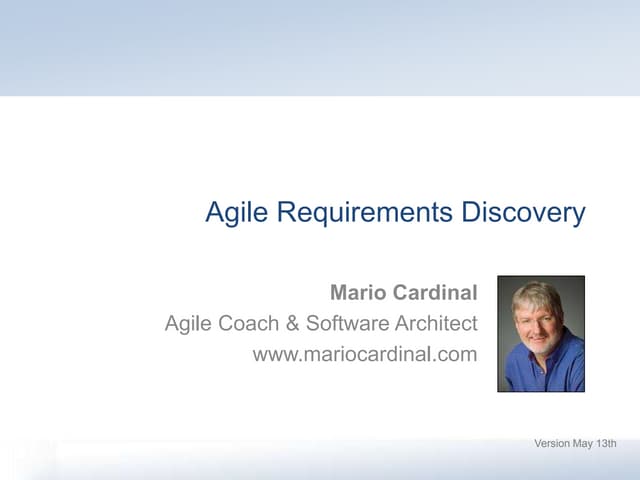 Agile Requirements Discovery

Mario Cardinal
Agile Coach & Software Architect
www.mariocardinal.com

Version May 13th